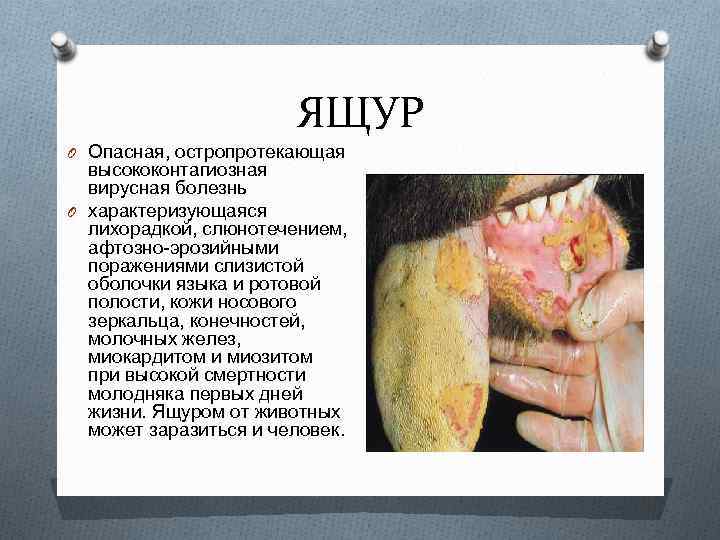 ЯЩУР

Опасная, остропротекающая высококонтагиозная вирусная болезнь

характеризующаяся лихорадкой, слюнотечением, афтозно-эрозийными поражениями слизистой оболочки языка и ротовой полости, кожи носового зеркальца, конечностей, молочных желез, миокардитом и миозитом при высокой смертности молодняка первых дней жизни. Ящуром от животных может заразиться и человек.